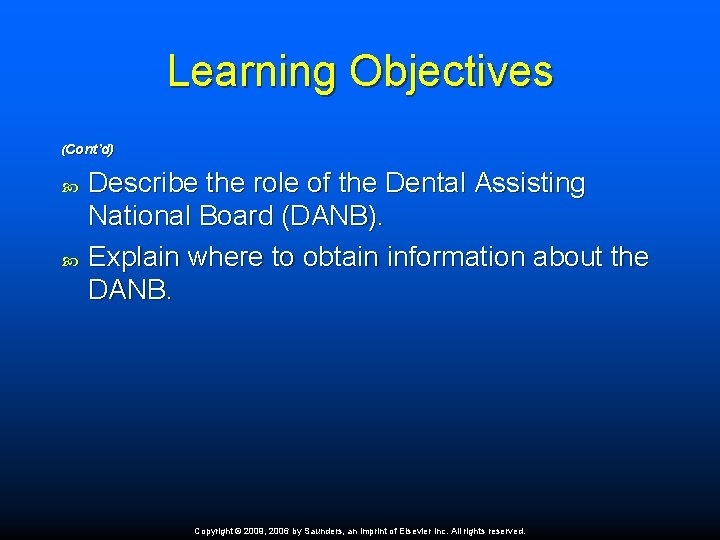 Learning Objectives

(Cont'd)

Describe the role of the Dental Assisting National Board (DANB).

Explain where to obtain information about the DANB.

Copyright © 2009, 2006 by Saunders, an imprint of Elsevier Inc. All rights reserved.